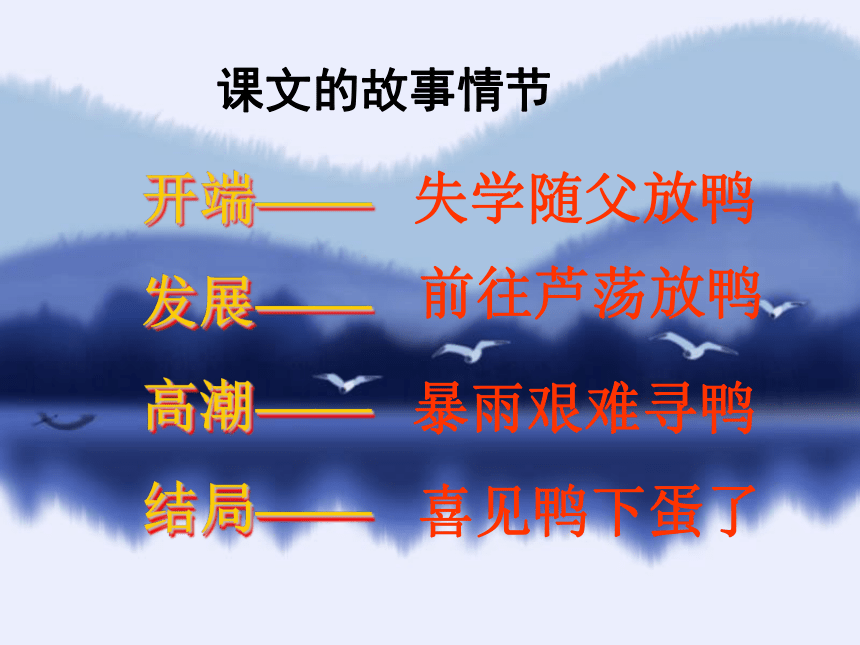 课文的故事情节

开端—— 失学随父放鸭

发展—— 前往芦荡放鸭

高潮—— 暴雨艰难寻鸭

结局—— 喜见鸭下蛋了